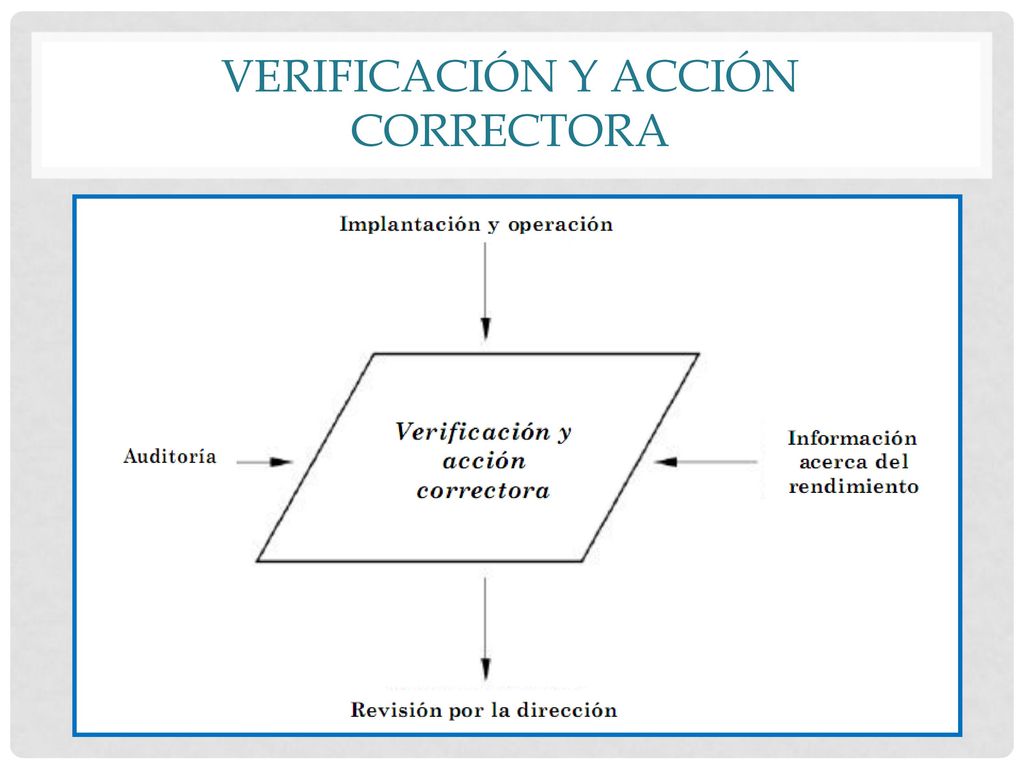 VERIFICACIÓN Y ACCIÓN CORRECTORA

Implantación y operación

Auditoría

Verificación y acción correctora

Información acerca del rendimiento

Revisión por la dirección